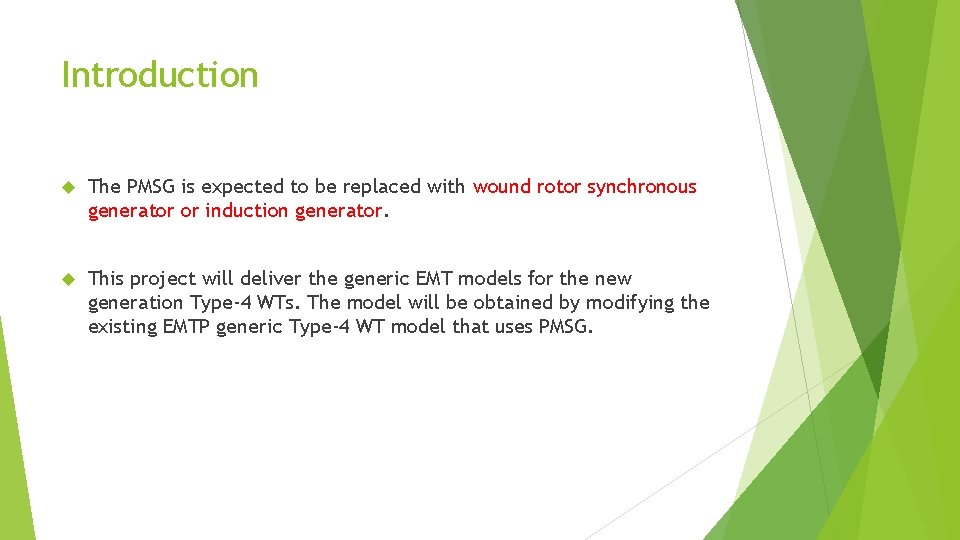 Introduction

The PMSG is expected to be replaced with wound rotor synchronous generator or induction generator.

This project will deliver the generic EMT models for the new generation Type-4 WTs. The model will be obtained by modifying the existing EMTP generic Type-4 WT model that uses PMSG.